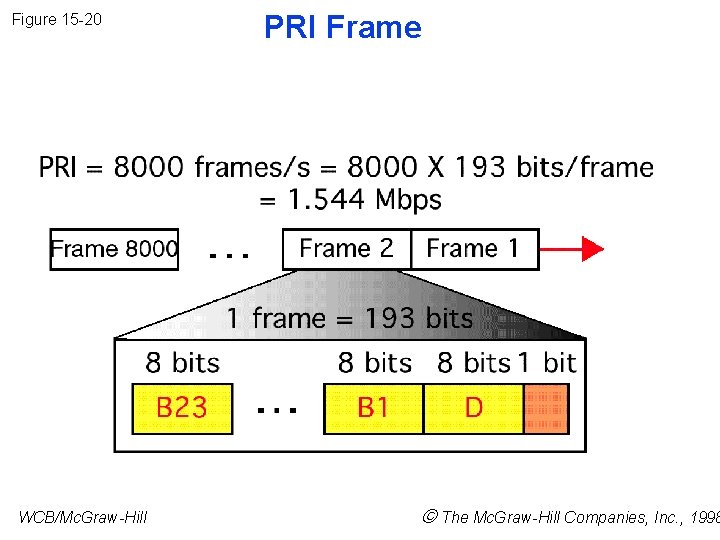 Figure 15-20

PRI Frame

PRI = 8000 frames/s = 8000 X 193 bits/frame
= 1.544 Mbps

Frame 8000 ... Frame 2 Frame 1

1 frame = 193 bits

8 bits 8 bits 8 bits 1 bit

B23 ... B1 D

WCB/McGraw-Hill

© The McGraw-Hill Companies, Inc., 1998